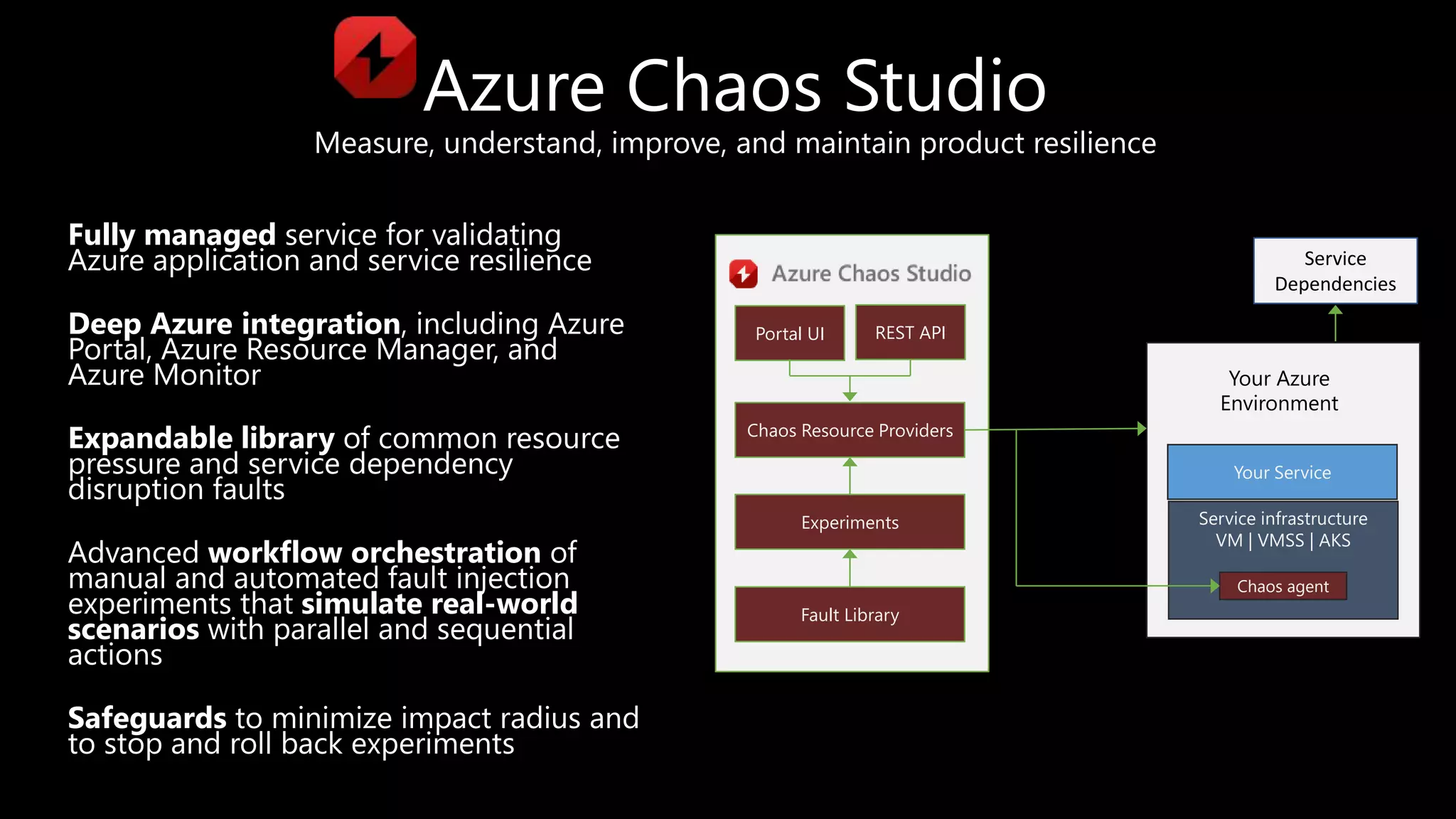 Azure Chaos Studio

Measure, understand, improve, and maintain product resilience

Fully managed service for validating Azure application and service resilience

Deep Azure integration, including Azure Portal, Azure Resource Manager, and Azure Monitor

Expandable library of common resource pressure and service dependency disruption faults

Advanced workflow orchestration of manual and automated fault injection experiments that simulate real-world scenarios with parallel and sequential actions

Safeguards to minimize impact radius and to stop and roll back experiments

Azure Chaos Studio

Portal UI

REST API

Chaos Resource Providers

Experiments

Fault Library

Service Dependencies

Your Azure Environment

Your Service

Service infrastructure VM | VMSS | AKS

Chaos agent